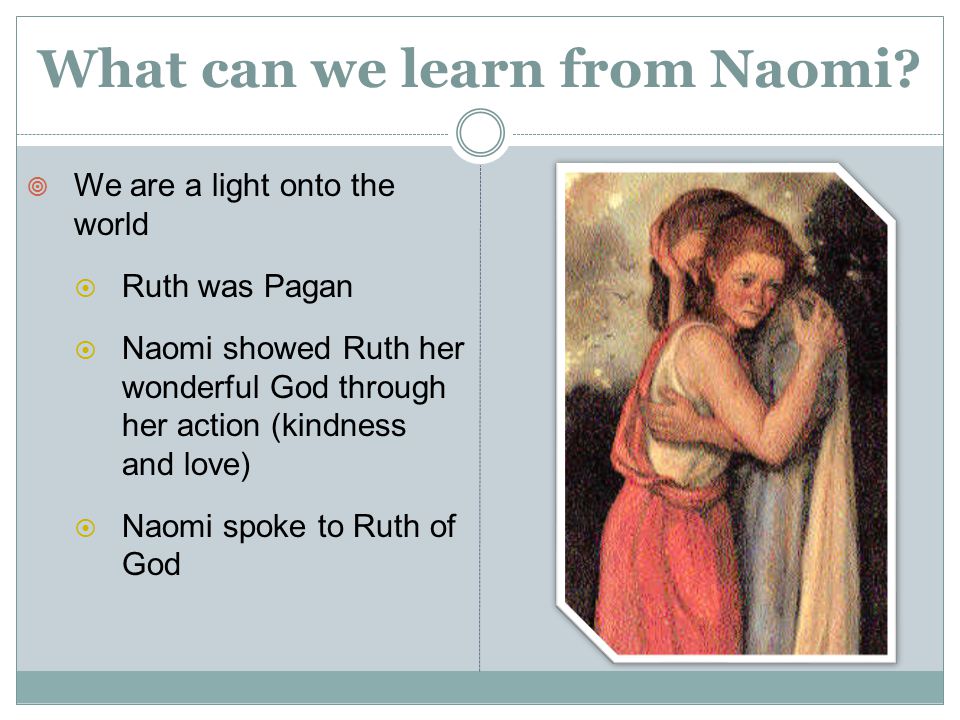 What can we learn from Naomi?

We are a light onto the world

Ruth was Pagan

Naomi showed Ruth her wonderful God through her action (kindness and love)

Naomi spoke to Ruth of God